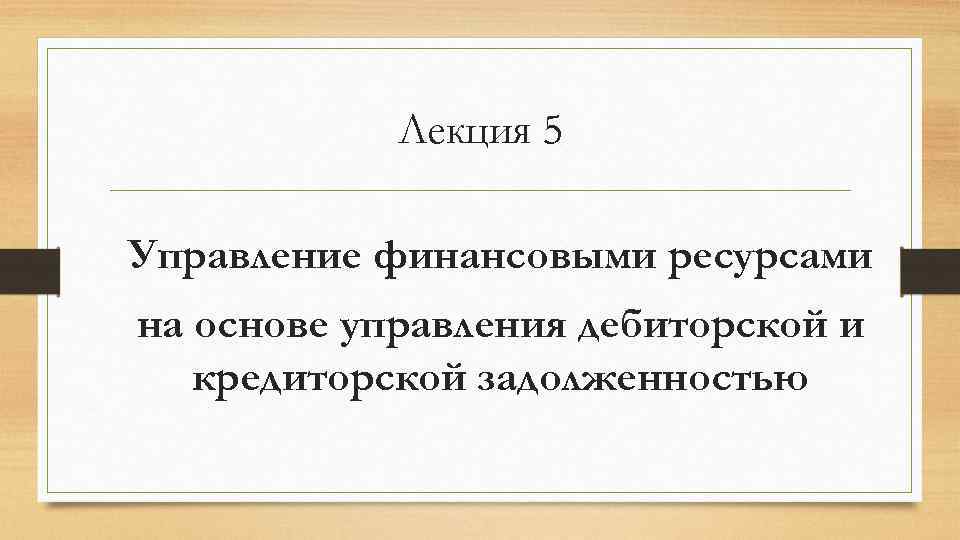 Лекция 5

Управление финансовыми ресурсами на основе управления дебиторской и кредиторской задолженностью